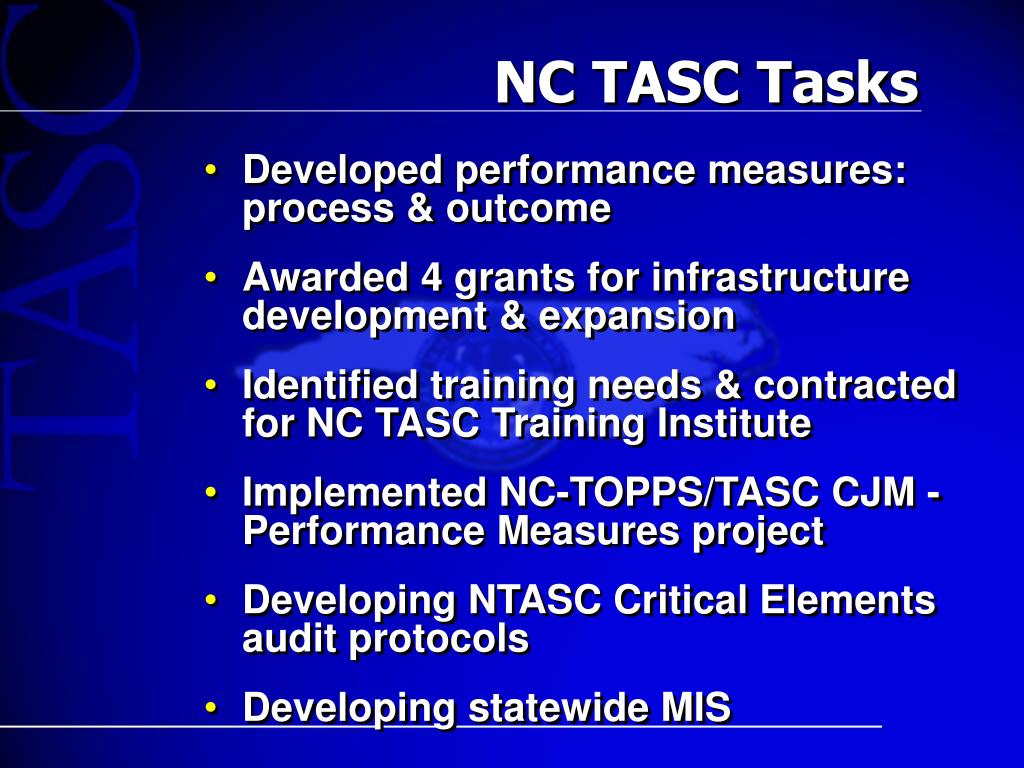 TASC

NC TASC Tasks

• Developed performance measures: process & outcome

• Awarded 4 grants for infrastructure development & expansion

• Identified training needs & contracted for NC TASC Training Institute

• Implemented NC-TOPPS/TASC CJM - Performance Measures project

• Developing NTASC Critical Elements audit protocols

• Developing statewide MIS